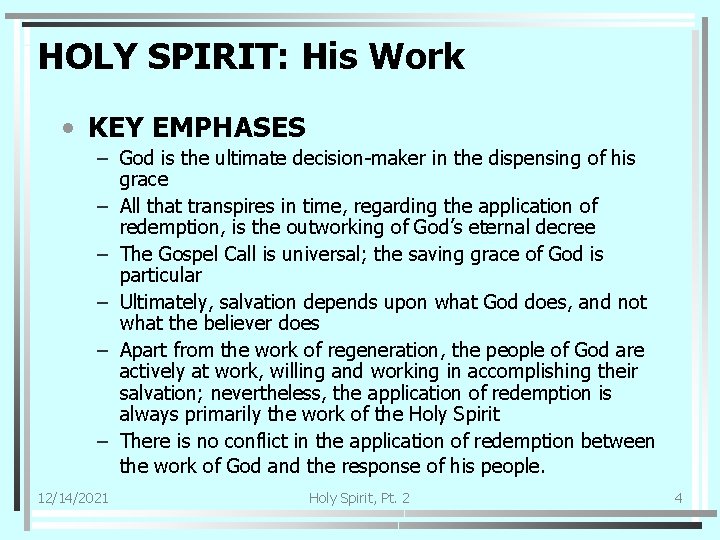 HOLY SPIRIT: His Work

• KEY EMPHASES
– God is the ultimate decision-maker in the dispensing of his grace
– All that transpires in time, regarding the application of redemption, is the outworking of God's eternal decree
– The Gospel Call is universal; the saving grace of God is particular
– Ultimately, salvation depends upon what God does, and not what the believer does
– Apart from the work of regeneration, the people of God are actively at work, willing and working in accomplishing their salvation; nevertheless, the application of redemption is always primarily the work of the Holy Spirit
– There is no conflict in the application of redemption between the work of God and the response of his people.

12/14/2021 Holy Spirit, Pt. 2 4